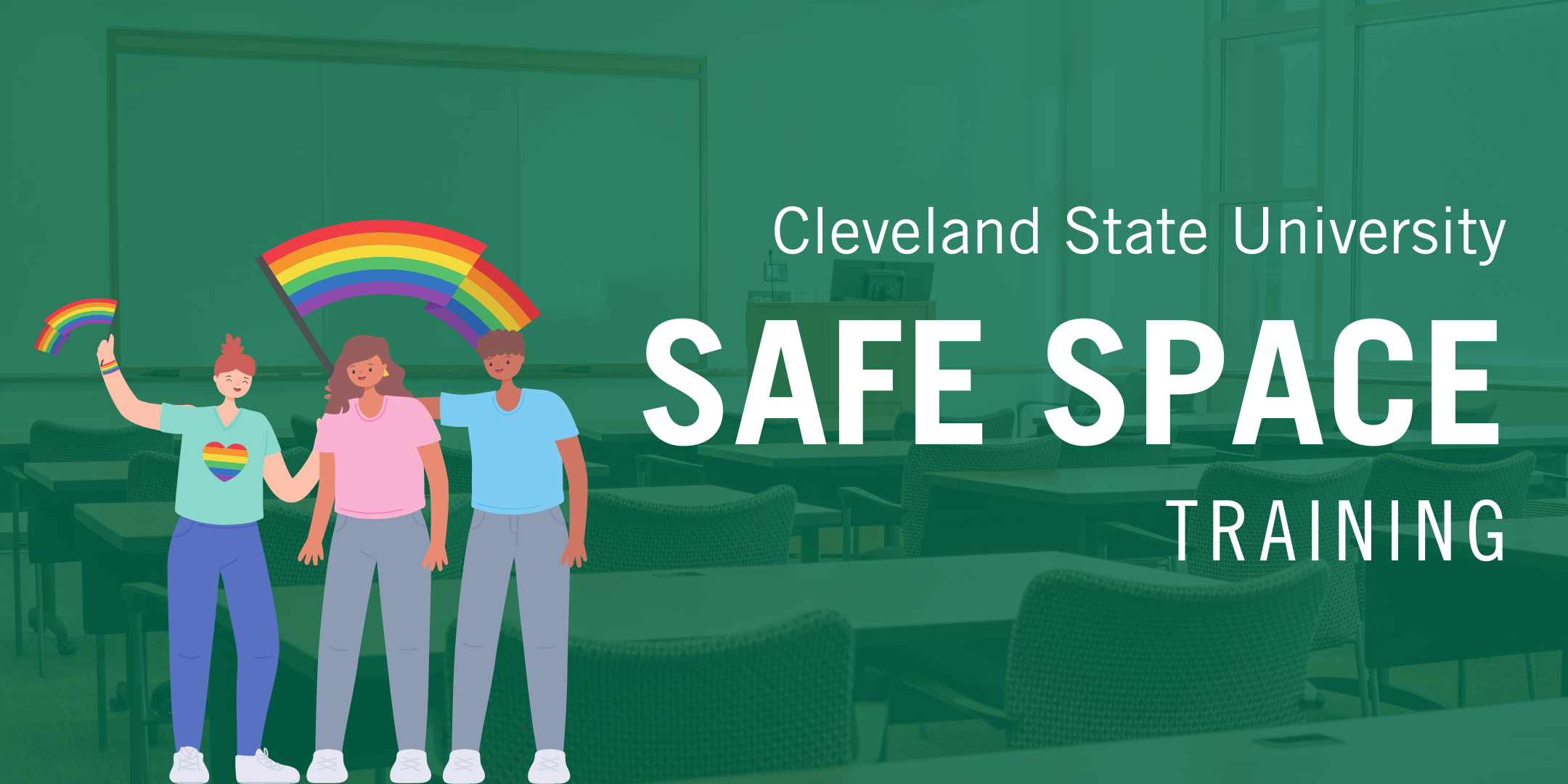 Cleveland State University
SAFE SPACE
TRAINING